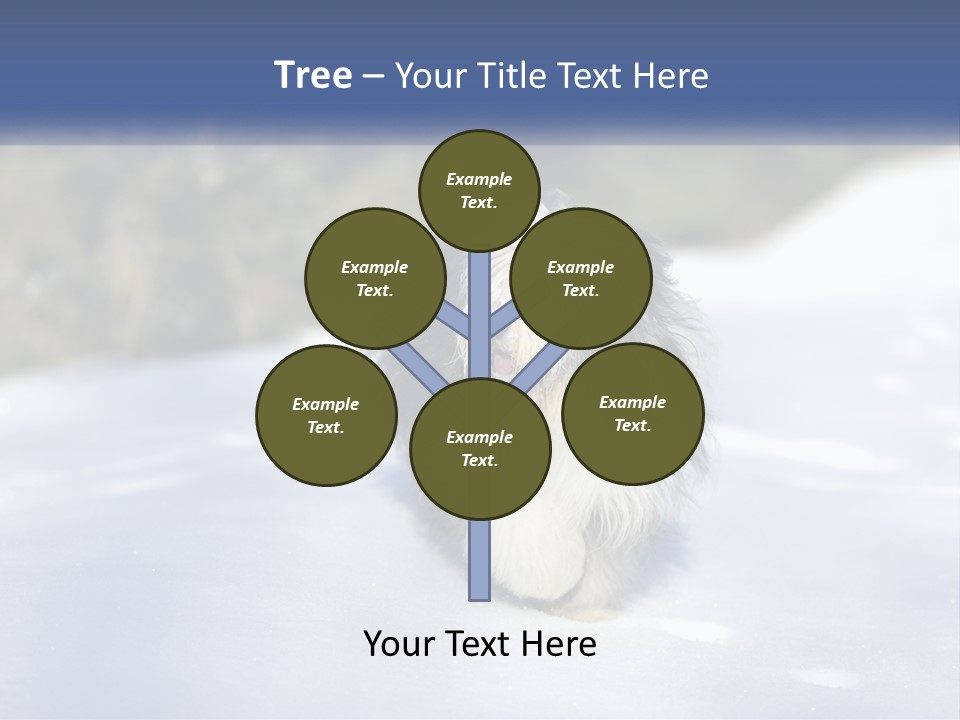 Tree – Your Title Text Here

Example Text.

Example Text.

Example Text.

Example Text.

Example Text.

Example Text.

Your Text Here